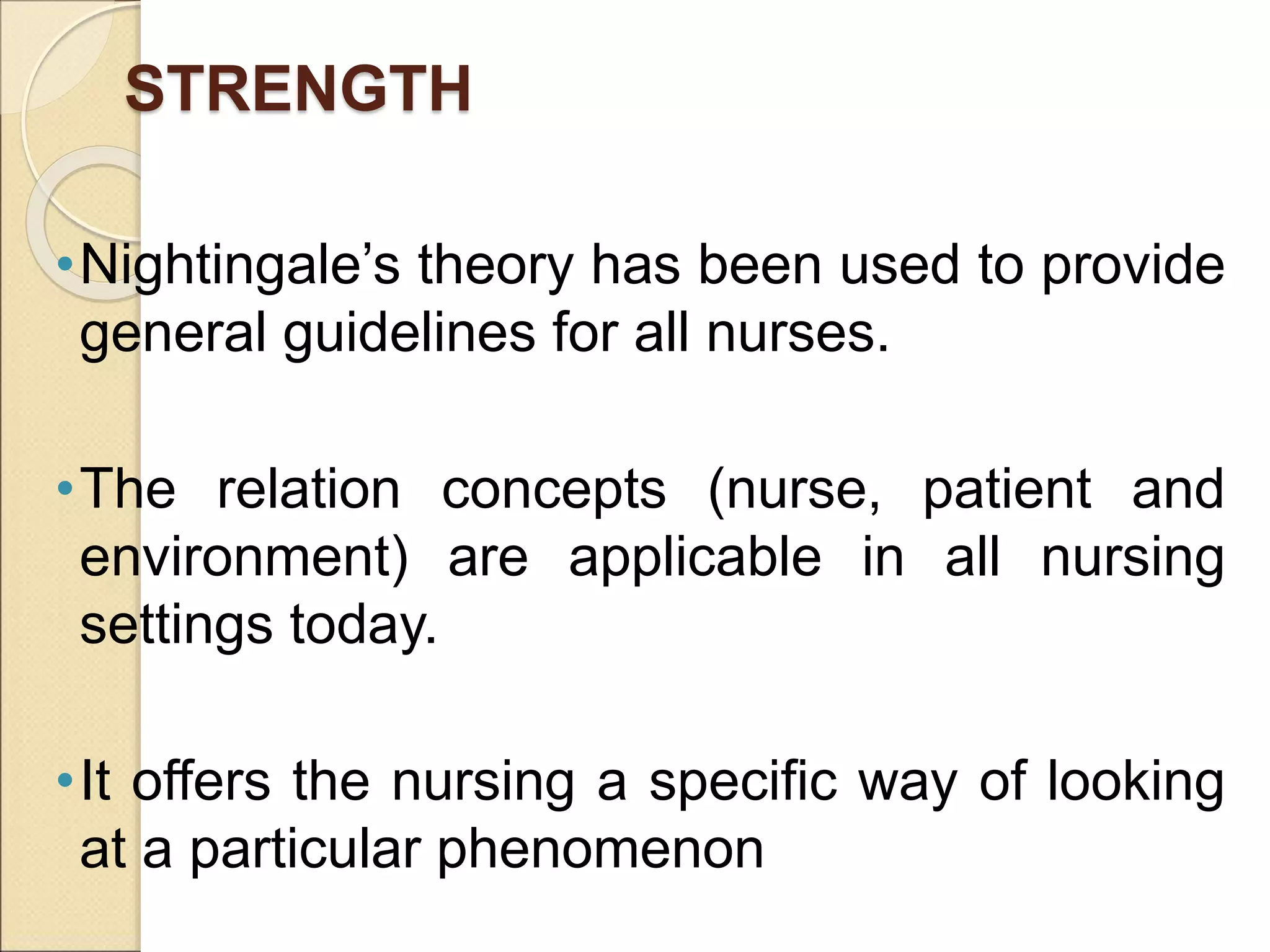 STRENGTH

• Nightingale’s theory has been used to provide general guidelines for all nurses.

• The relation concepts (nurse, patient and environment) are applicable in all nursing settings today.

• It offers the nursing a specific way of looking at a particular phenomenon